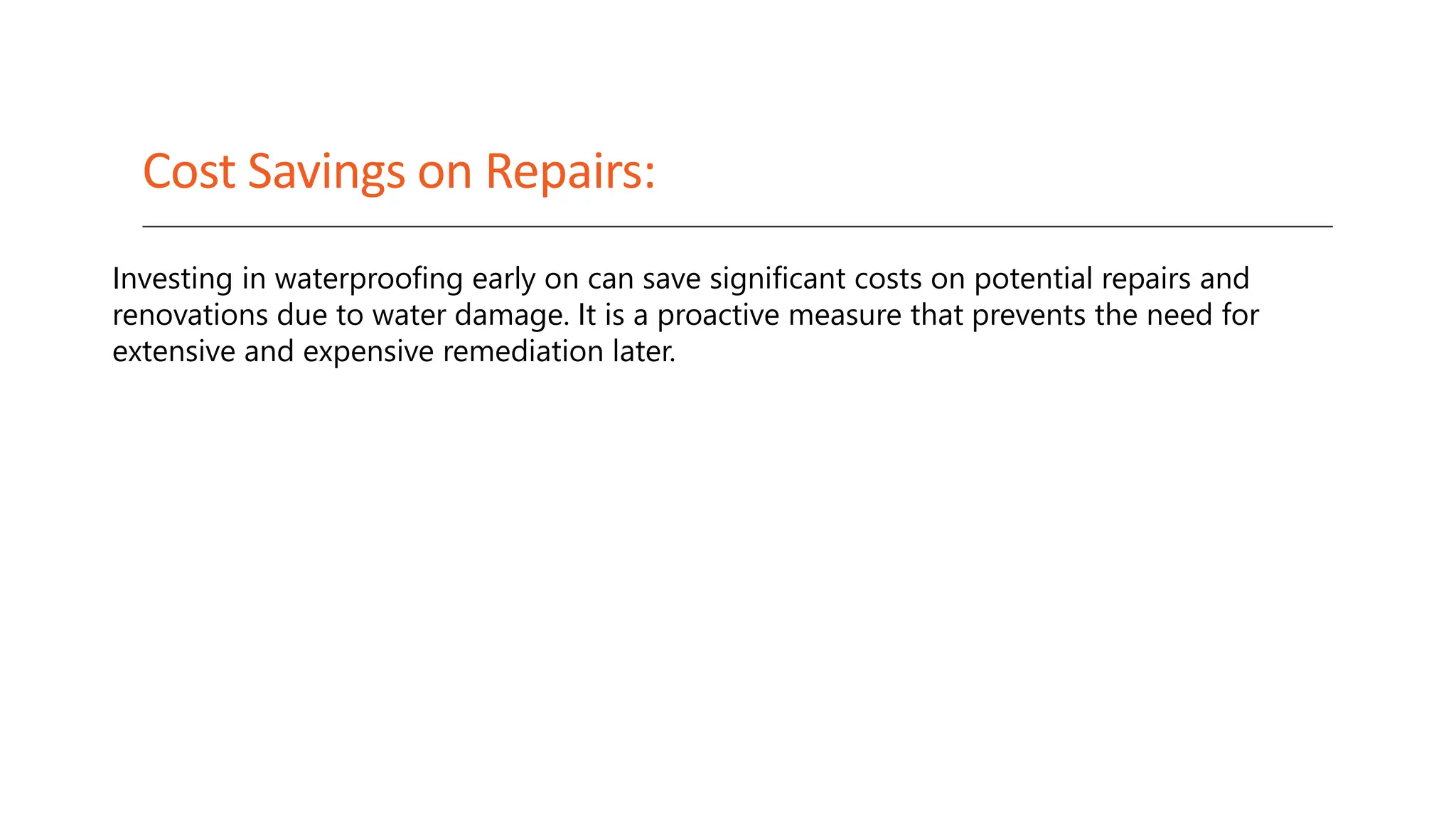 Cost Savings on Repairs:

Investing in waterproofing early on can save significant costs on potential repairs and renovations due to water damage. It is a proactive measure that prevents the need for extensive and expensive remediation later.